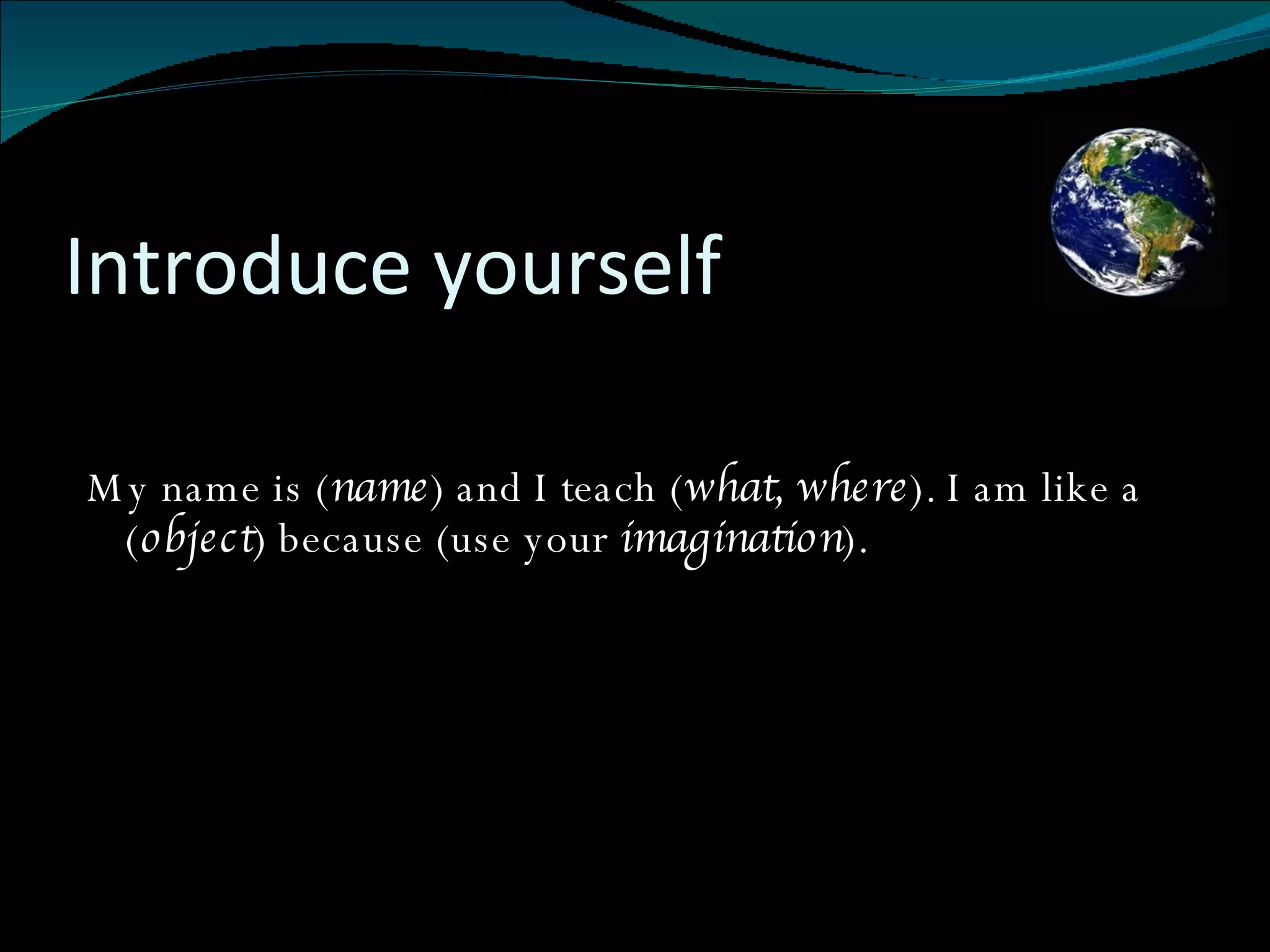 Introduce yourself

My name is (name) and I teach (what, where). I am like a (object) because (use your imagination).